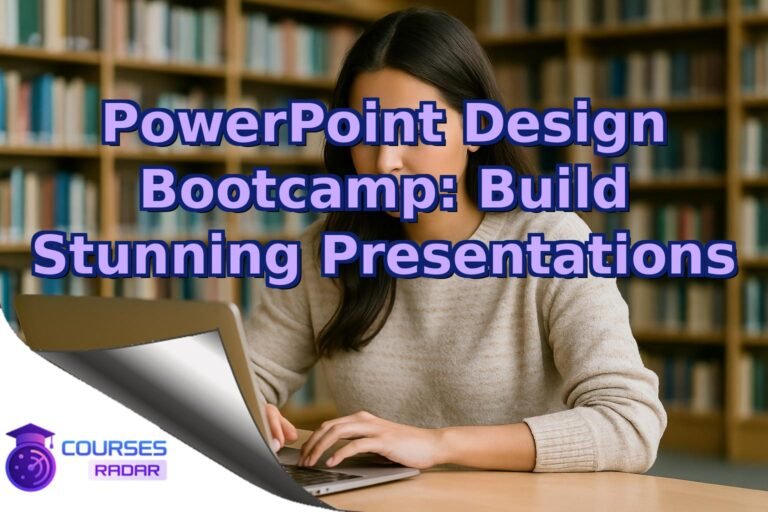 PowerPoint Design Bootcamp: Build Stunning Presentations

COURSES
RADAR